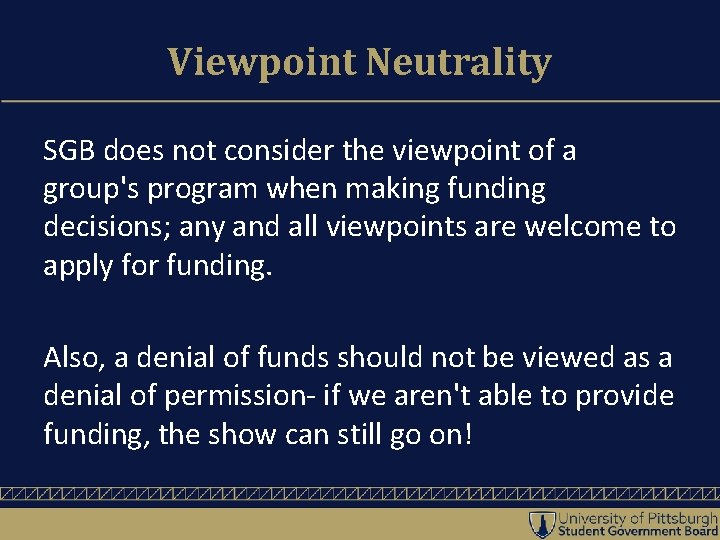 Viewpoint Neutrality

SGB does not consider the viewpoint of a group's program when making funding decisions; any and all viewpoints are welcome to apply for funding.

Also, a denial of funds should not be viewed as a denial of permission- if we aren't able to provide funding, the show can still go on!

University of Pittsburgh
Student Government Board